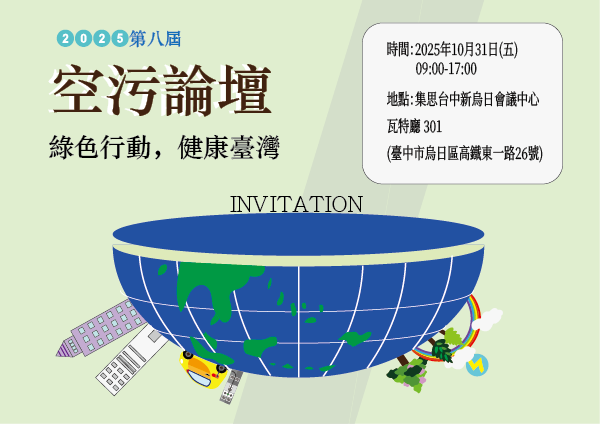 2025第八屆

空污論壇

綠色行動，健康臺灣

時間:2025年10月31日(五)
09:00-17:00

地點:集思台中新烏日會議中心
瓦特廳 301
(臺中市烏日區高鐵東一路26號)

INVITATION